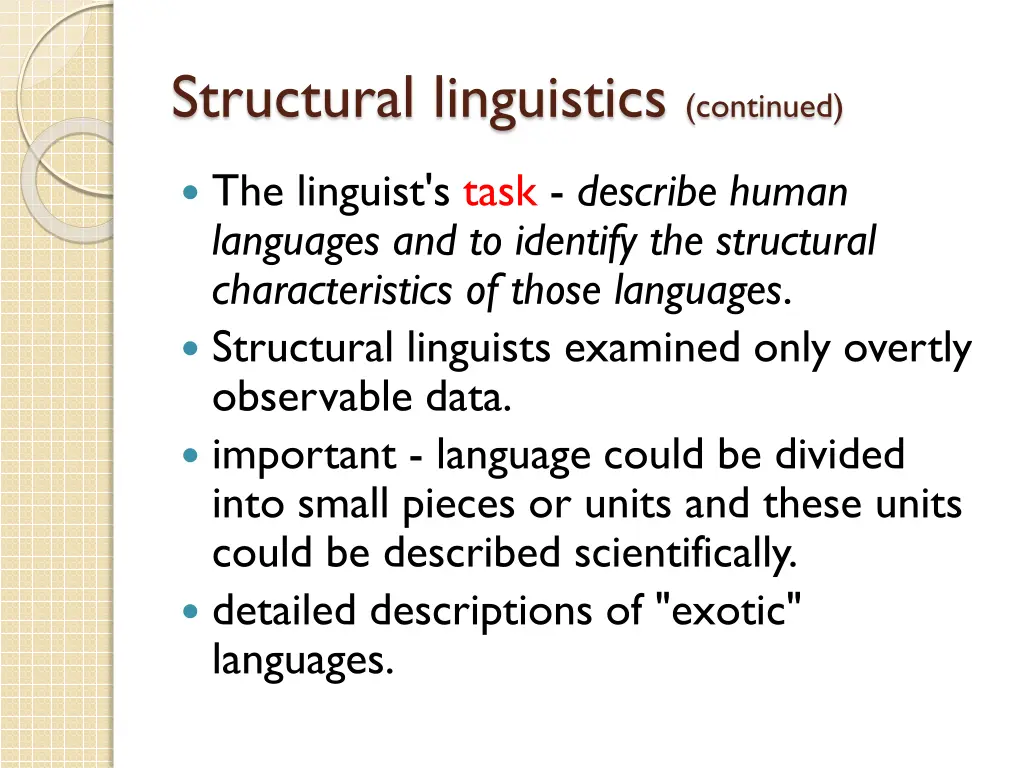 Structural linguistics (continued)

- The linguist's task - describe human languages and to identify the structural characteristics of those languages.
- Structural linguists examined only overtly observable data.
- important - language could be divided into small pieces or units and these units could be described scientifically.
- detailed descriptions of "exotic" languages.